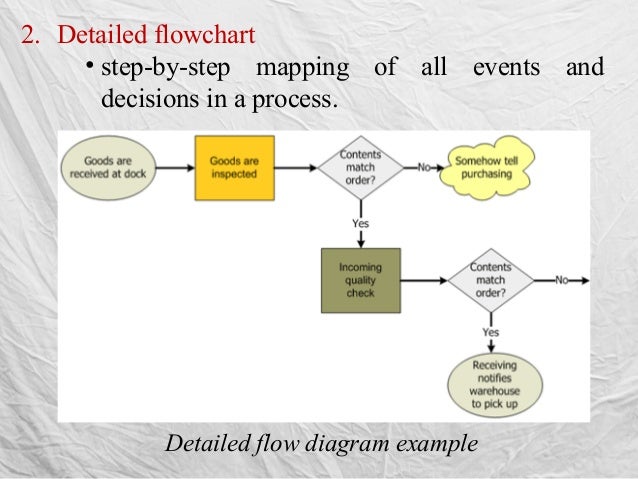 2. Detailed flowchart

• step-by-step mapping of all events and decisions in a process.

Goods are received at dock

Goods are inspected

Contents match order?

No

Somehow tell purchasing

Yes

Incoming quality check

Contents match order?

No

Yes

Receiving notifies warehouse to pick up

Detailed flow diagram example